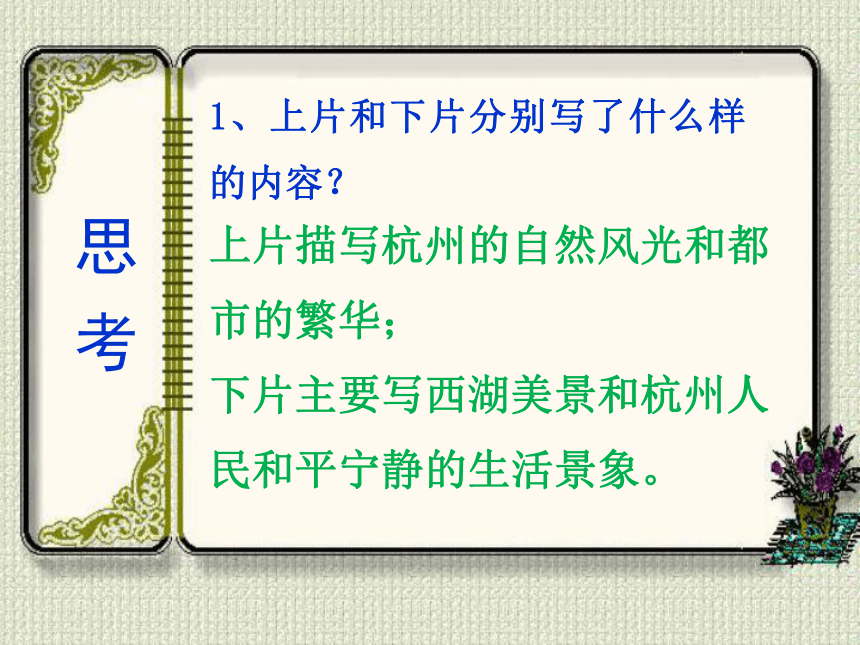 思考

1、上片和下片分别写了什么样的内容？

上片描写杭州的自然风光和都市的繁华；

下片主要写西湖美景和杭州人民和平宁静的生活景象。